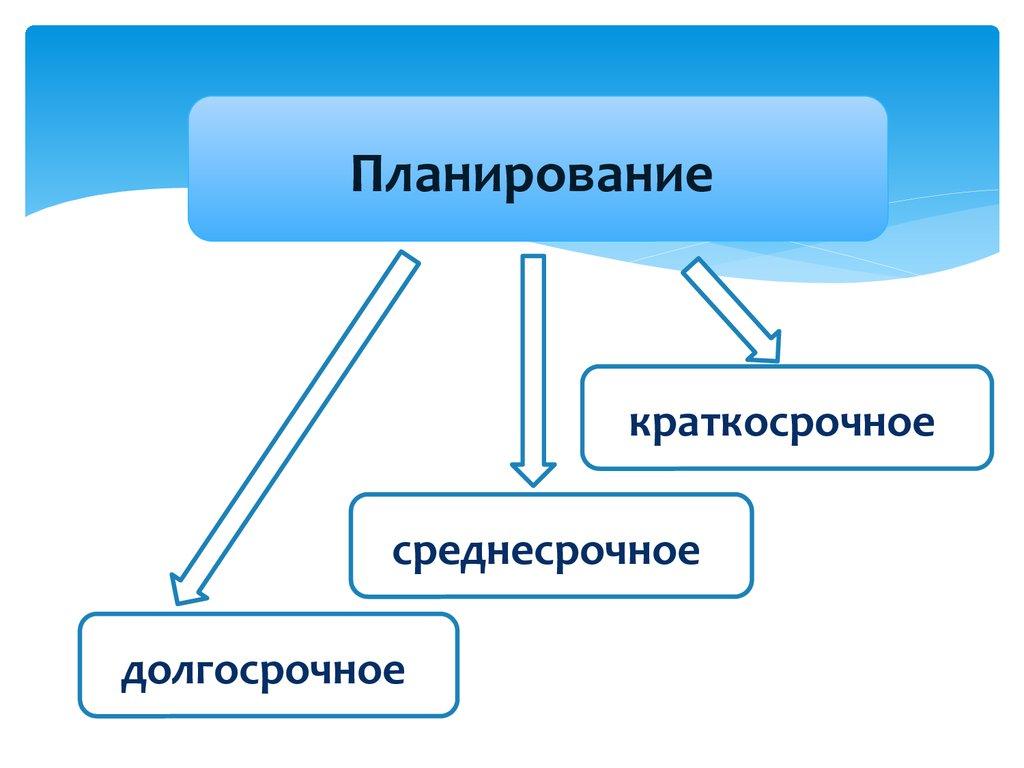 Планирование

краткосрочное

среднесрочное

долгосрочное